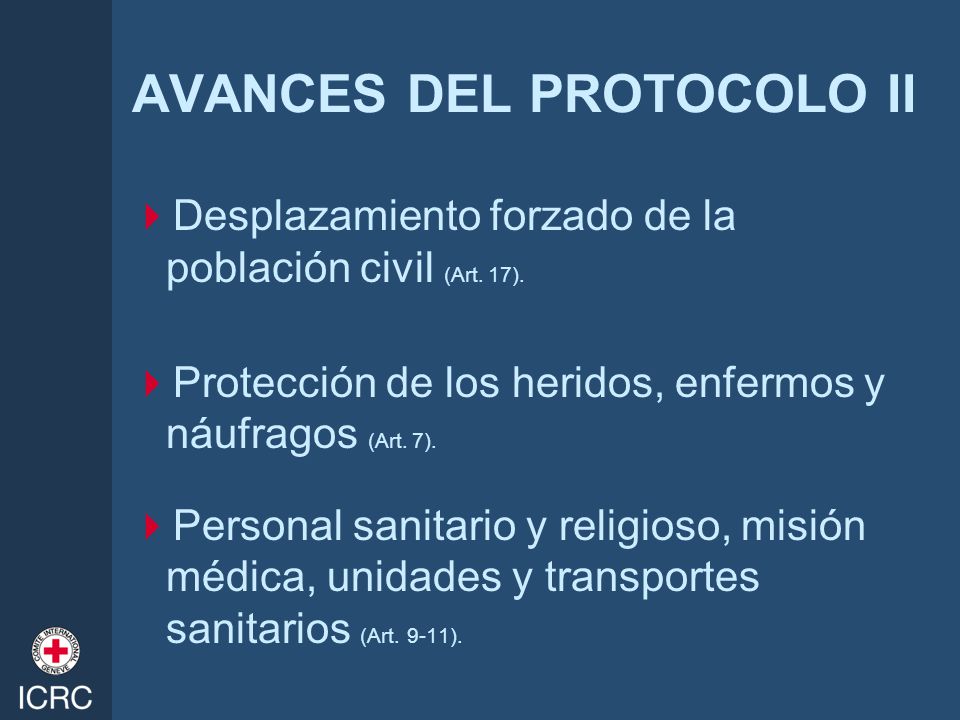 AVANCES DEL PROTOCOLO II

Desplazamiento forzado de la población civil (Art. 17).

Protección de los heridos, enfermos y náufragos (Art. 7).

Personal sanitario y religioso, misión médica, unidades y transportes sanitarios (Art. 9-11).

COMITE INTERNATIONAL GENEVE

ICRC